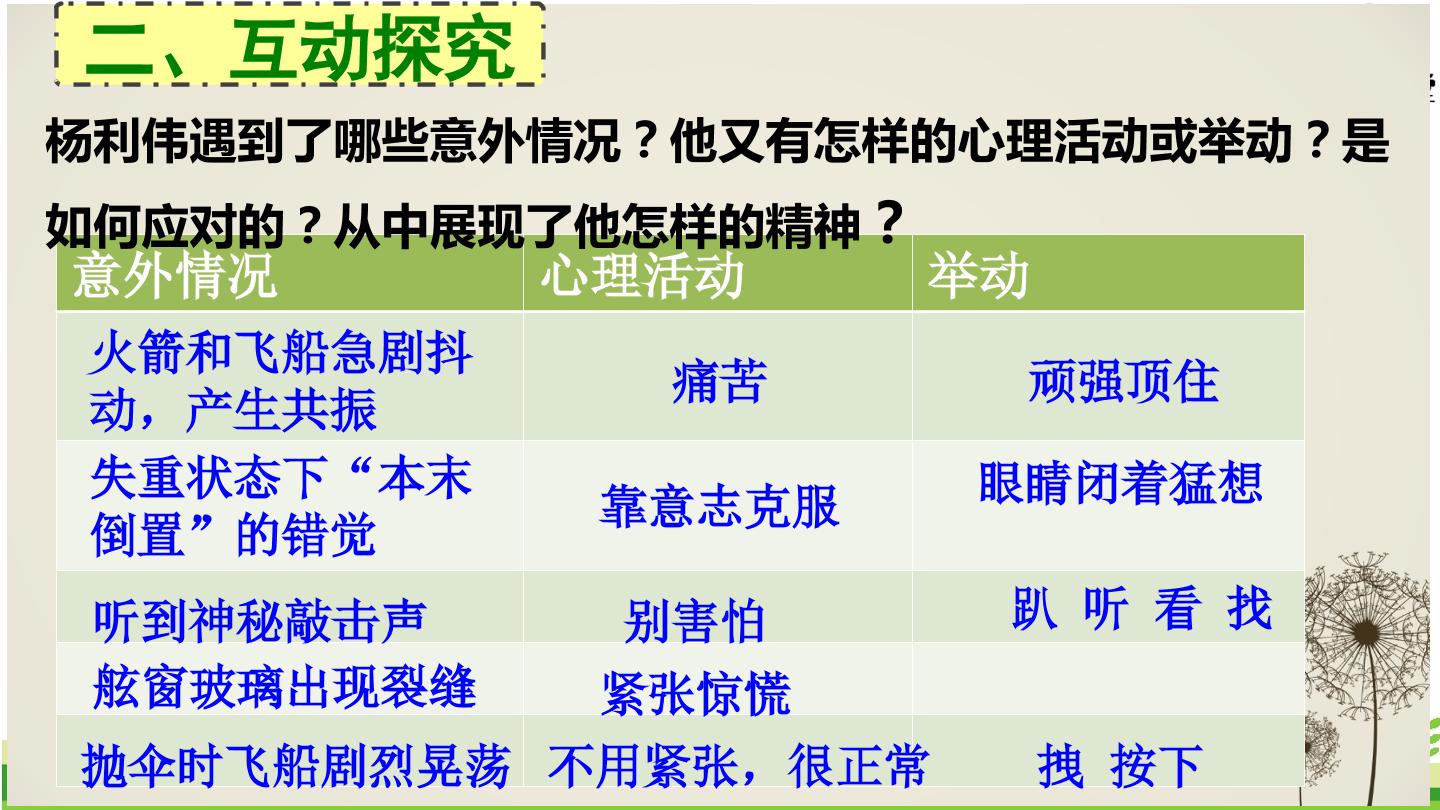 二、互动探究

杨利伟遇到了哪些意外情况？他又有怎样的心理活动或举动？是如何应对的？从中展现了他怎样的精神？

| 意外情况 | 心理活动 | 举动 |
|---|---|---|
| 火箭和飞船急剧抖动，产生共振 | 痛苦 | 顽强顶住 |
| 失重状态下“本末倒置”的错觉 | 靠意志克服 | 眼睛闭着猛想 |
| 听到神秘敲击声 | 别害怕 | 趴 听 看 找 |
| 舷窗玻璃出现裂缝 | 紧张惊慌 | |
| 抛伞时飞船剧烈晃荡 | 不用紧张，很正常 | 拽 按下 |